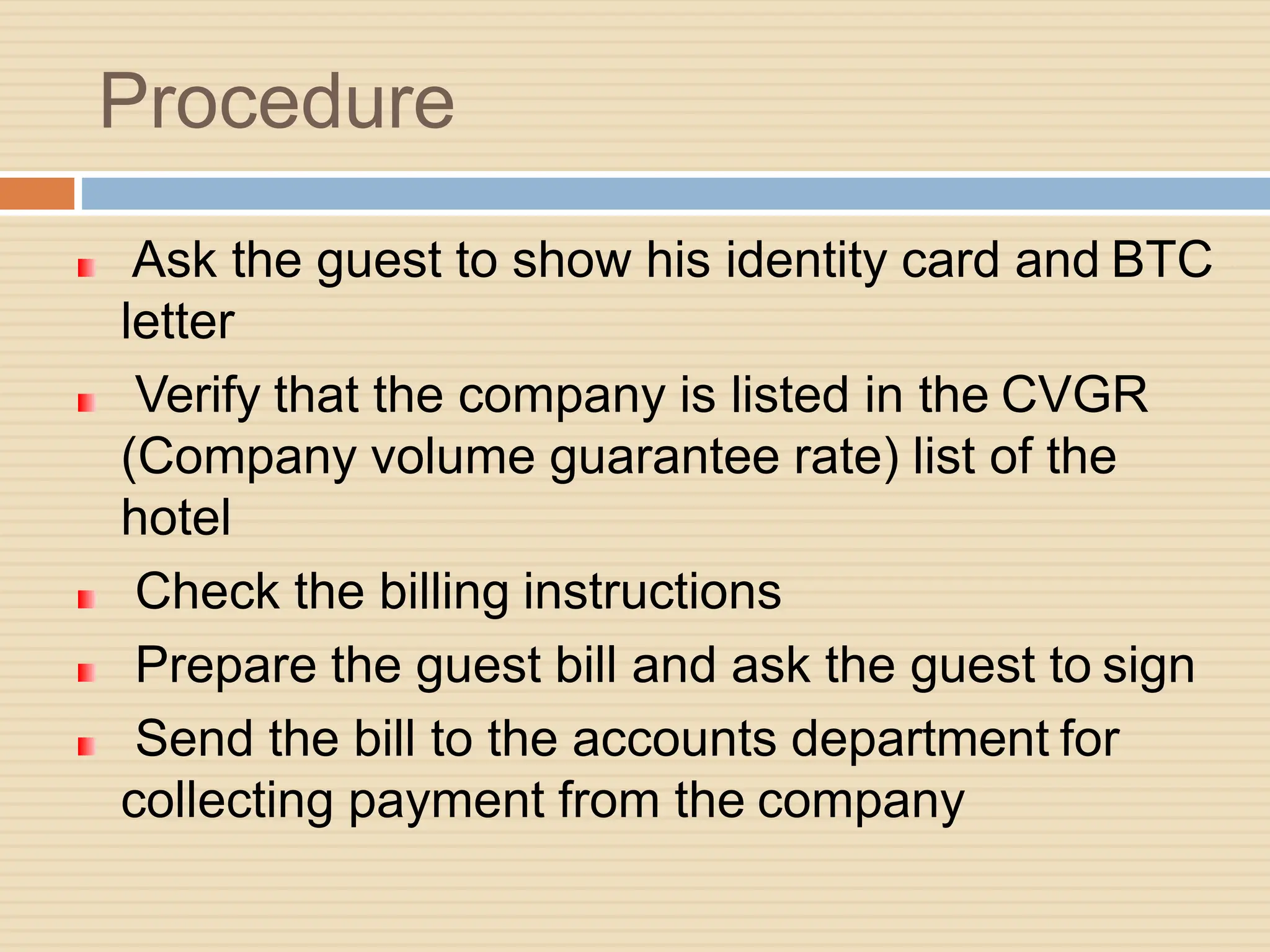 Procedure

- Ask the guest to show his identity card and BTC letter
- Verify that the company is listed in the CVGR (Company volume guarantee rate) list of the hotel
- Check the billing instructions
- Prepare the guest bill and ask the guest to sign
- Send the bill to the accounts department for collecting payment from the company